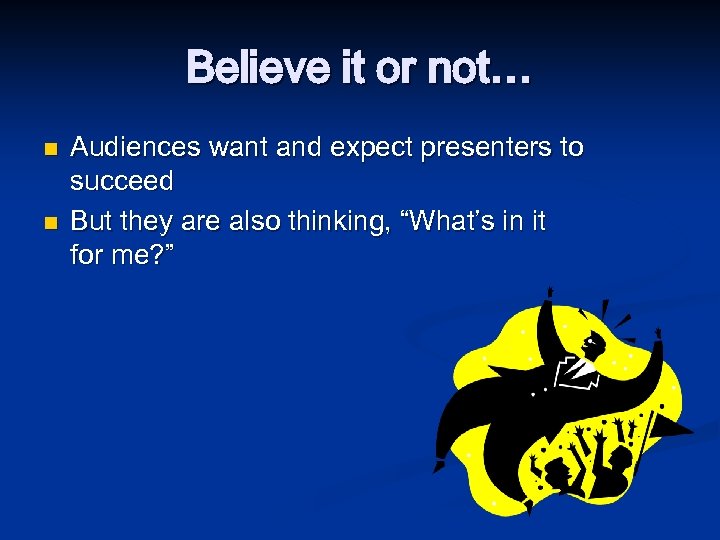 Believe it or not…

Audiences want and expect presenters to succeed

But they are also thinking, “What’s in it for me?”